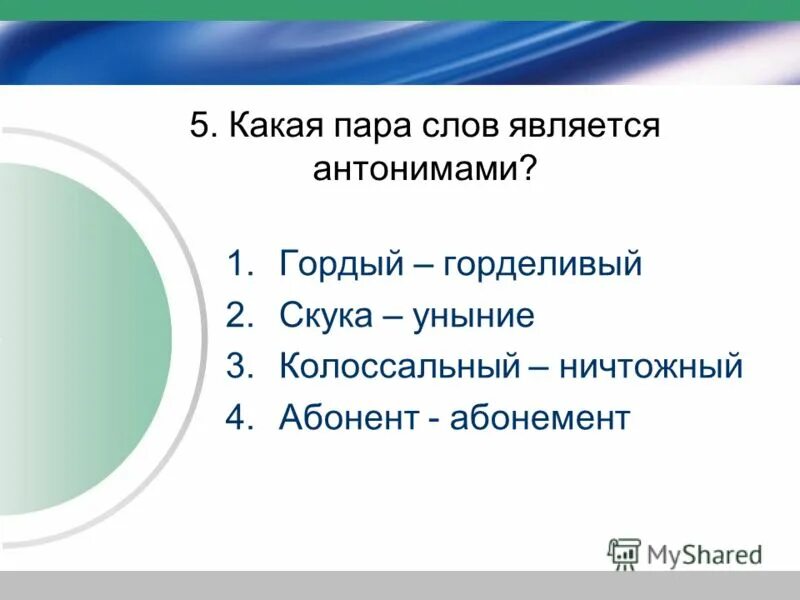 5. Какая пара слов является антонимами?

1. Гордый – горделивый
2. Скука – уныние
3. Колоссальный – ничтожный
4. Абонент - абонемент

MyShared